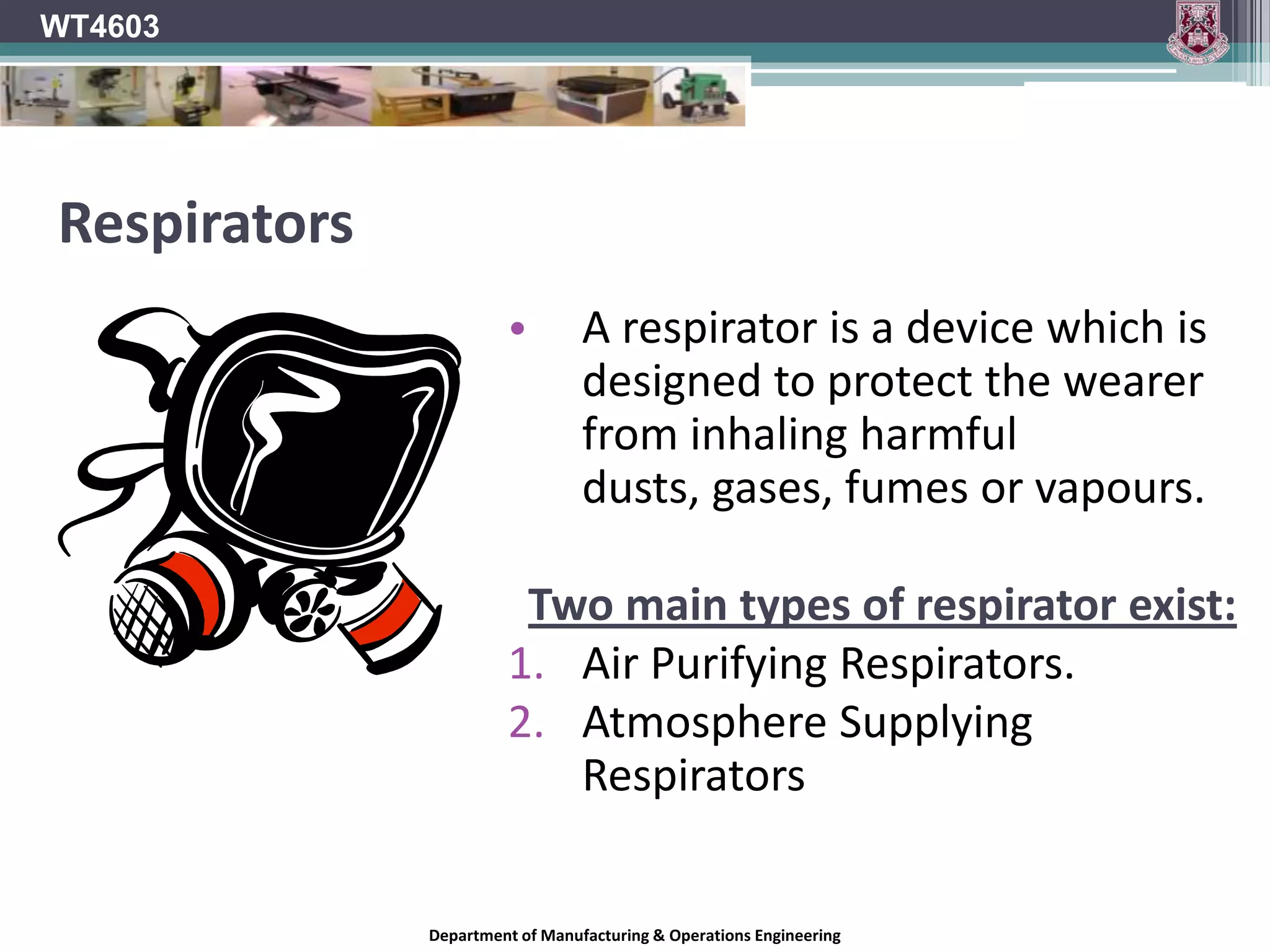 WT4603

Respirators

• A respirator is a device which is designed to protect the wearer from inhaling harmful dusts, gases, fumes or vapours.

Two main types of respirator exist:

1. Air Purifying Respirators.
2. Atmosphere Supplying Respirators

Department of Manufacturing & Operations Engineering